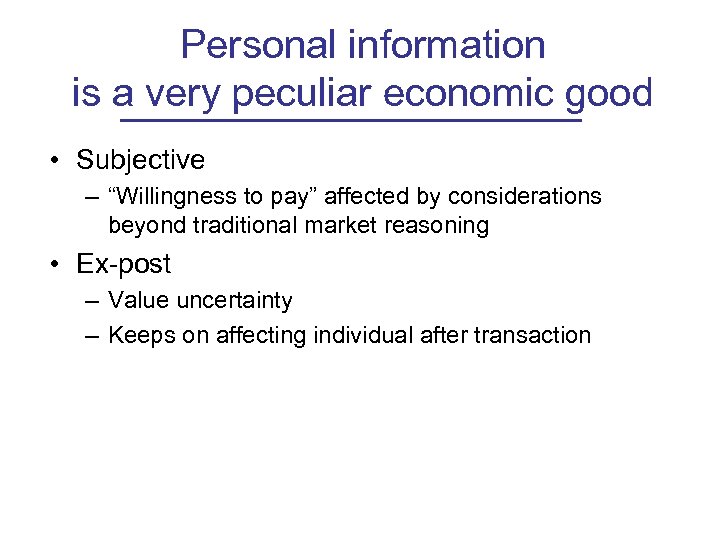 Personal information
is a very peculiar economic good

• Subjective
– “Willingness to pay” affected by considerations beyond traditional market reasoning
• Ex-post
– Value uncertainty
– Keeps on affecting individual after transaction